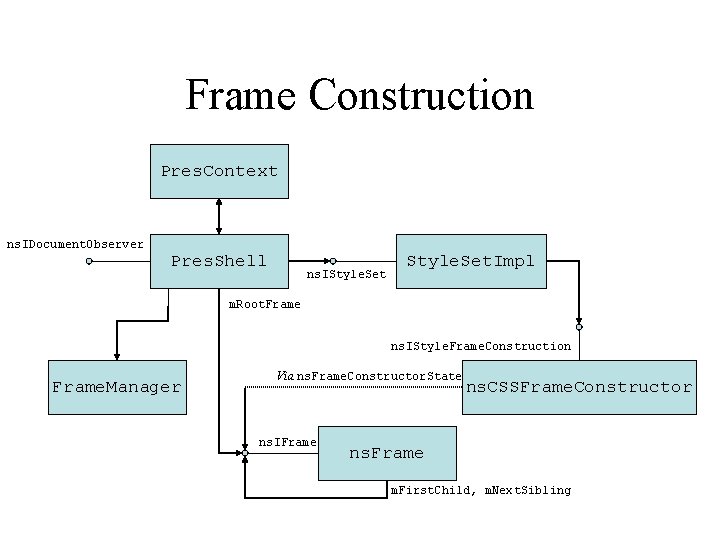 Frame Construction

PresContext

nsIDocumentObserver

PresShell

nsIStyleSet

StyleSetImpl

mRootFrame

nsIStyleFrameConstruction

FrameManager

Via nsFrameConstructorState

nsCSSFrameConstructor

nsIFrame

nsFrame

mFirstChild, mNextSibling